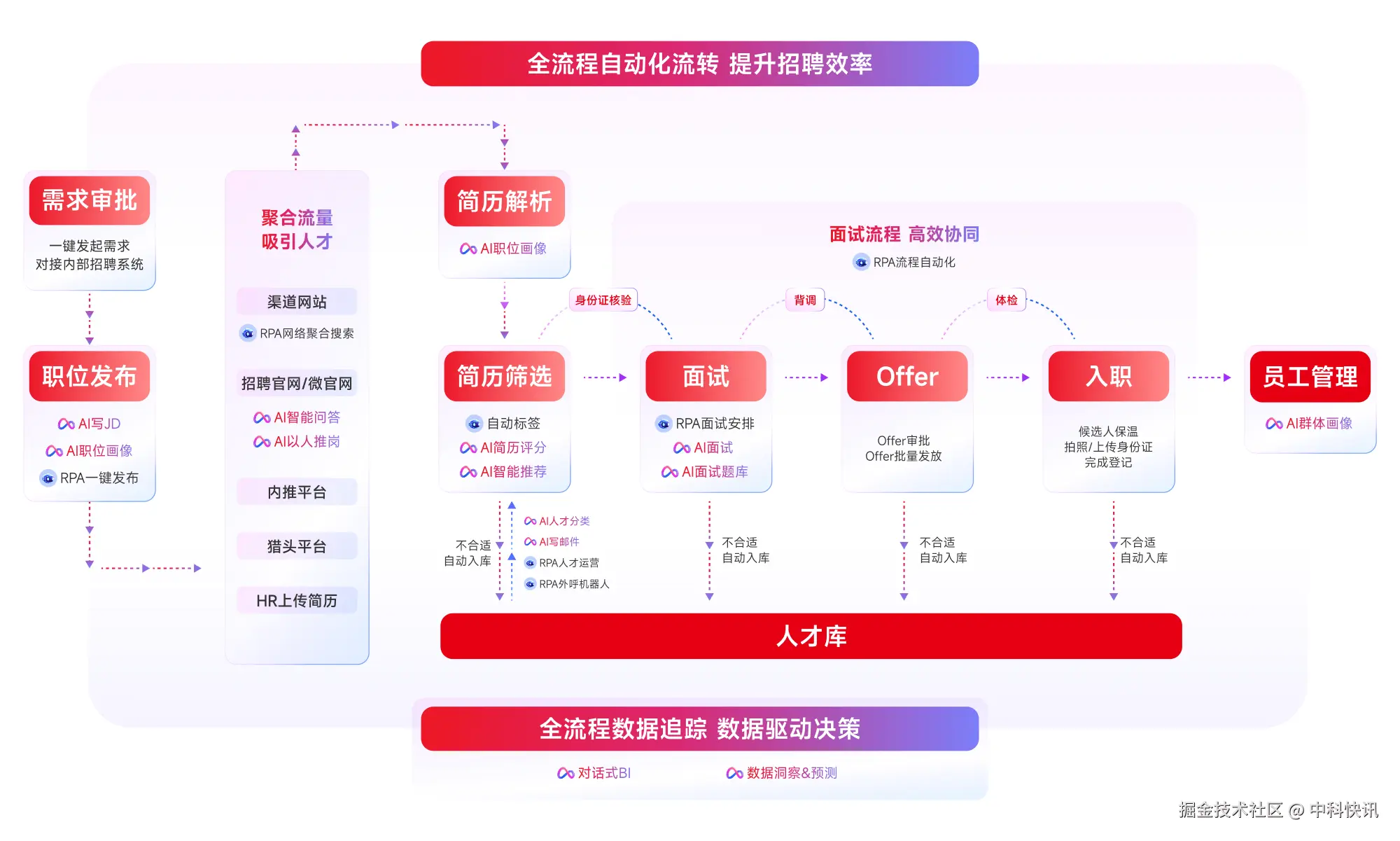 全流程自动化流转 提升招聘效率

需求审批
一键发起需求
对接内部招聘系统

职位发布
AI写JD
AI职位画像
RPA一键发布

聚合流量
吸引人才

渠道网站
RPA网络聚合搜索

招聘官网/微官网
AI智能问答
AI以人推岗

内推平台

猎头平台

HR上传简历

简历解析
AI职位画像

面试流程 高效协同
RPA流程自动化

身份证核验
背调
体检

简历筛选
自动标签
AI简历评分
AI智能推荐

面试
RPA面试安排
AI面试
AI面试题库

Offer
Offer审批
Offer批量发放

入职
候选人保温
拍照/上传身份证
完成登记

员工管理
AI群体画像

不合适
自动入库

AI人才分类
AI写邮件
RPA人才运营
RPA外呼机器人

不合适
自动入库

不合适
自动入库

不合适
自动入库

人才库

全流程数据追踪 数据驱动决策
对话式BI
数据洞察&预测

掘金技术社区 @ 中科快讯